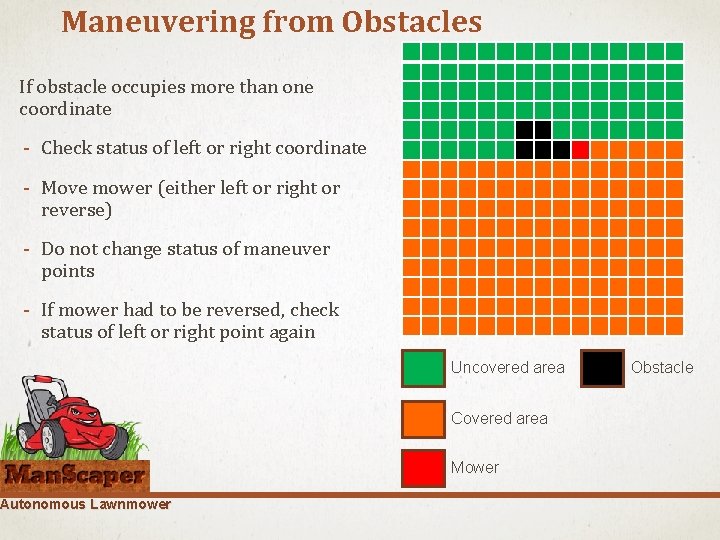 Maneuvering from Obstacles

If obstacle occupies more than one coordinate

- Check status of left or right coordinate

- Move mower (either left or right or reverse)

- Do not change status of maneuver points

- If mower had to be reversed, check status of left or right point again

Uncovered area

Obstacle

Covered area

Mower

ManScaper

Autonomous Lawnmower